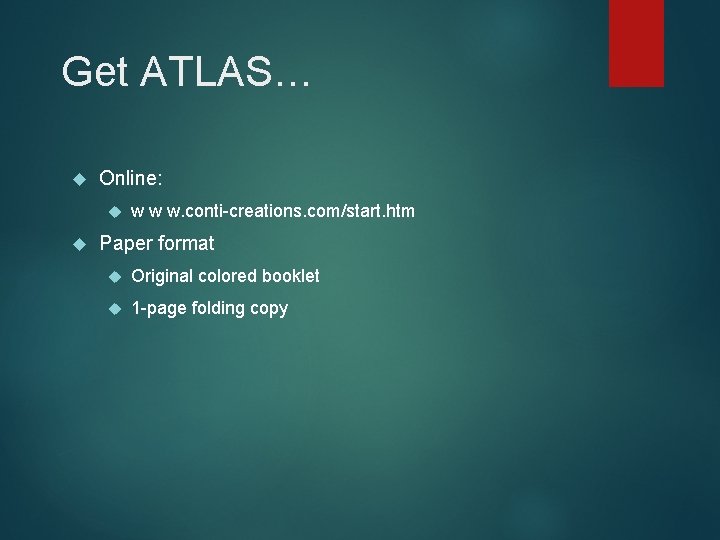 Get ATLAS…

Online:

w w w.conti-creations.com/start.htm

Paper format

Original colored booklet

1-page folding copy